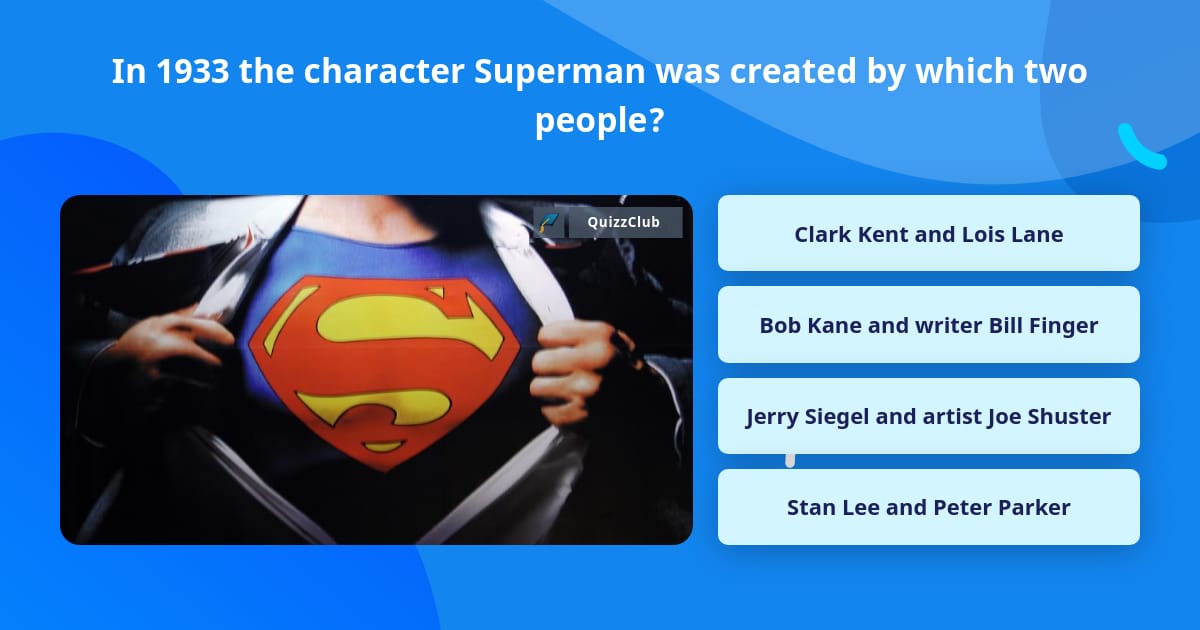 In 1933 the character Superman was created by which two people?

QuizzClub

Clark Kent and Lois Lane

Bob Kane and writer Bill Finger

Jerry Siegel and artist Joe Shuster

Stan Lee and Peter Parker